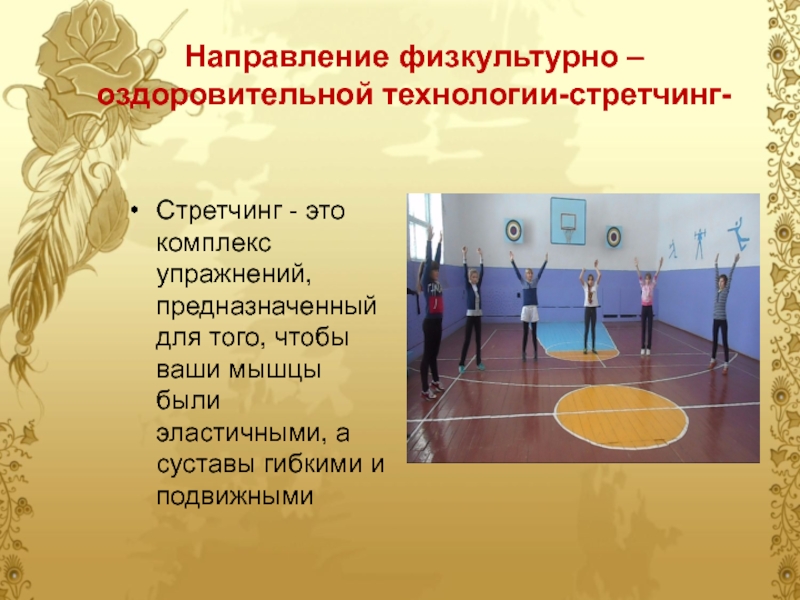 Направление физкультурно – оздоровительной технологии-стретчинг-

• Стретчинг - это комплекс упражнений, предназначенный для того, чтобы ваши мышцы были эластичными, а суставы гибкими и подвижными